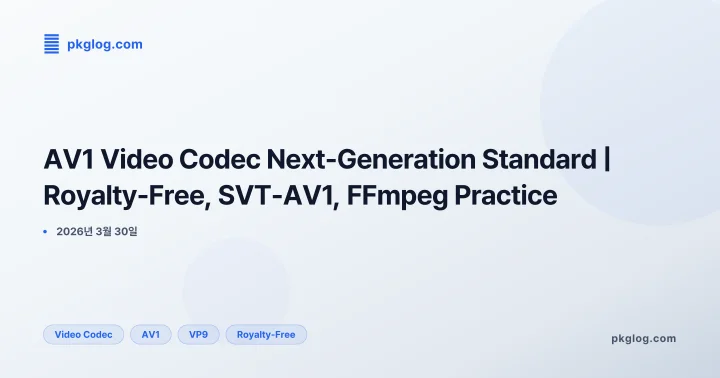 pkglog.com

AV1 Video Codec Next-Generation Standard | Royalty-Free, SVT-AV1, FFmpeg Practice

• 2026년 3월 30일

Video Codec AV1 VP9 Royalty-Free

pkglog.com